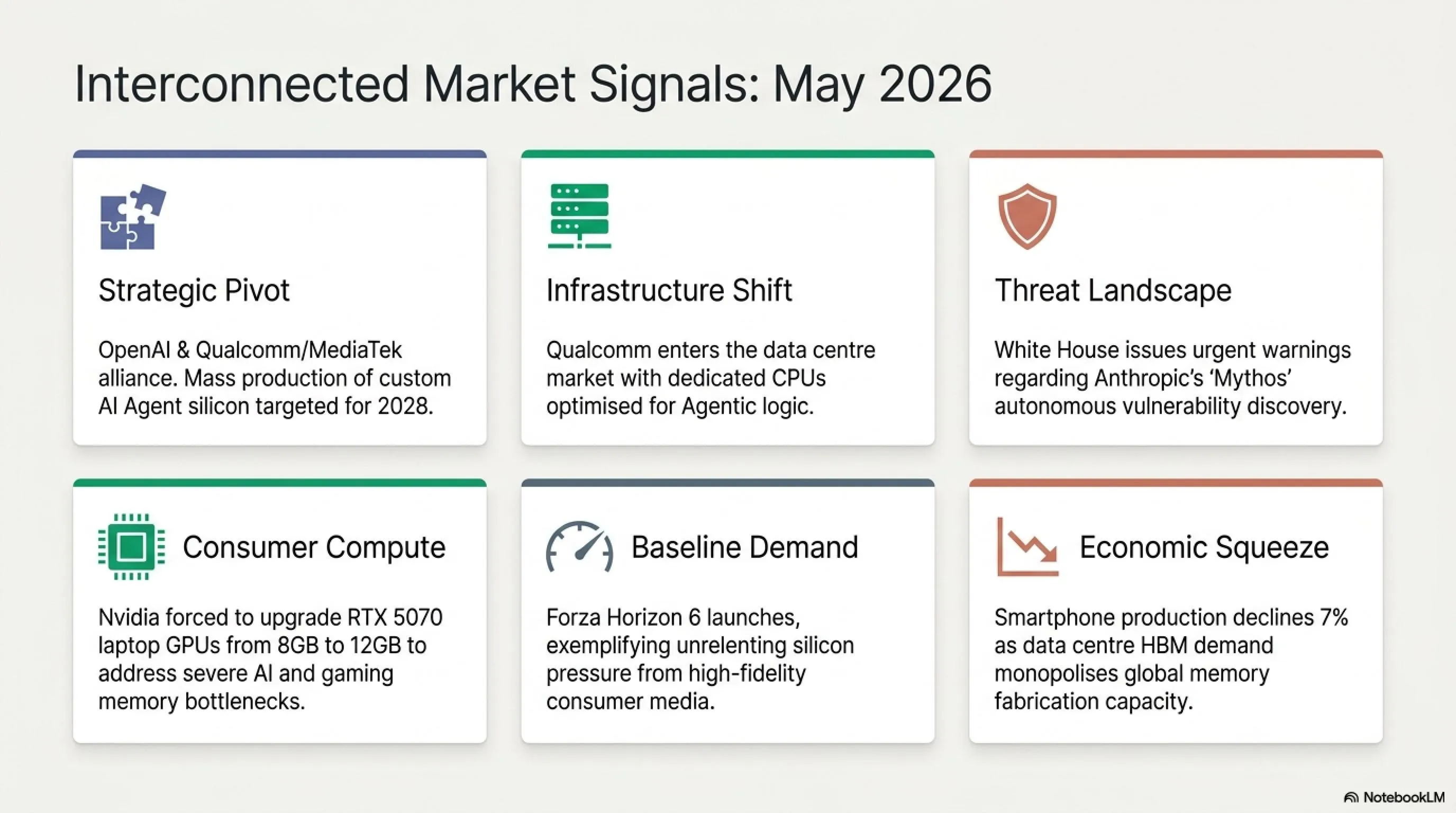 Interconnected Market Signals: May 2026

Strategic Pivot

OpenAI & Qualcomm/MediaTek alliance. Mass production of custom AI Agent silicon targeted for 2028.

Infrastructure Shift

Qualcomm enters the data centre market with dedicated CPUs optimised for Agentic logic.

Threat Landscape

White House issues urgent warnings regarding Anthropic's 'Mythos' autonomous vulnerability discovery.

Consumer Compute

Nvidia forced to upgrade RTX 5070 laptop GPUs from 8GB to 12GB to address severe AI and gaming memory bottlenecks.

Baseline Demand

Forza Horizon 6 launches, exemplifying unrelenting silicon pressure from high-fidelity consumer media.

Economic Squeeze

Smartphone production declines 7% as data centre HBM demand monopolises global memory fabrication capacity.

NotebookLM